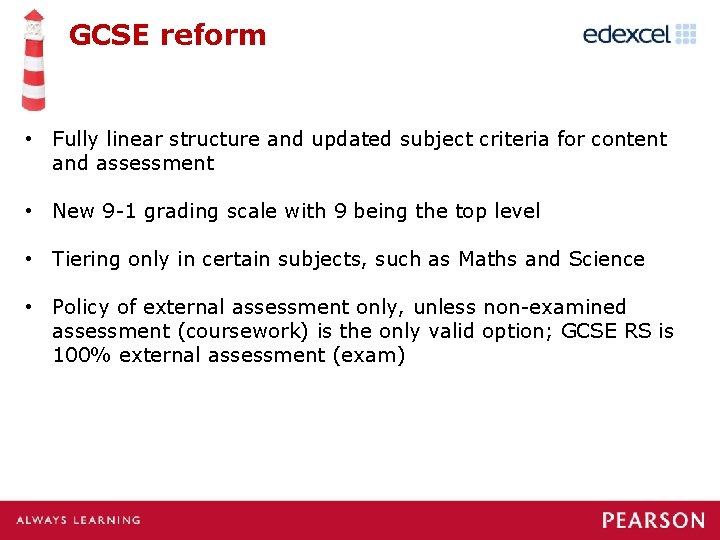 GCSE reform

edexcel

• Fully linear structure and updated subject criteria for content and assessment

• New 9-1 grading scale with 9 being the top level

• Tiering only in certain subjects, such as Maths and Science

• Policy of external assessment only, unless non-examined assessment (coursework) is the only valid option; GCSE RS is 100% external assessment (exam)

ALWAYS LEARNING

PEARSON